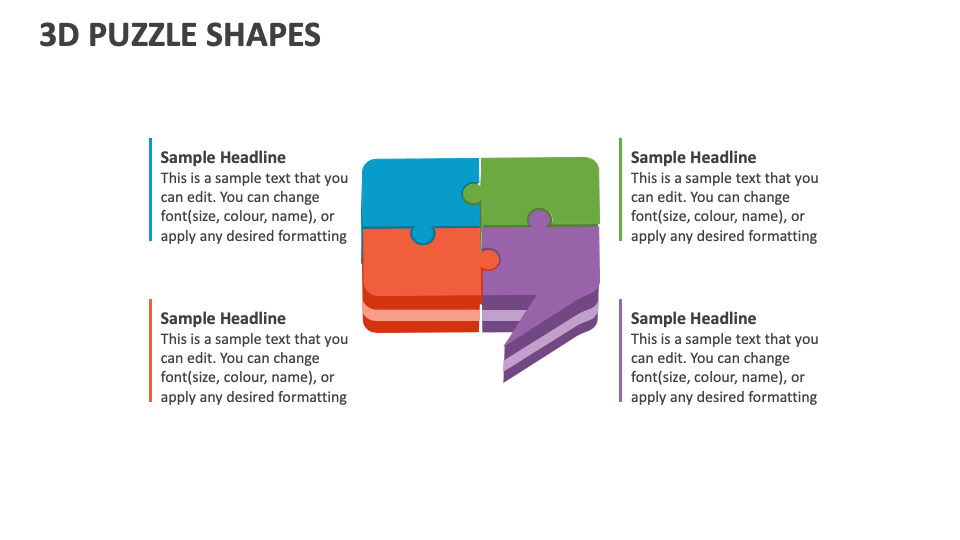 3D PUZZLE SHAPES

Sample Headline
This is a sample text that you can edit. You can change font(size, colour, name), or apply any desired formatting

Sample Headline
This is a sample text that you can edit. You can change font(size, colour, name), or apply any desired formatting

Sample Headline
This is a sample text that you can edit. You can change font(size, colour, name), or apply any desired formatting

Sample Headline
This is a sample text that you can edit. You can change font(size, colour, name), or apply any desired formatting